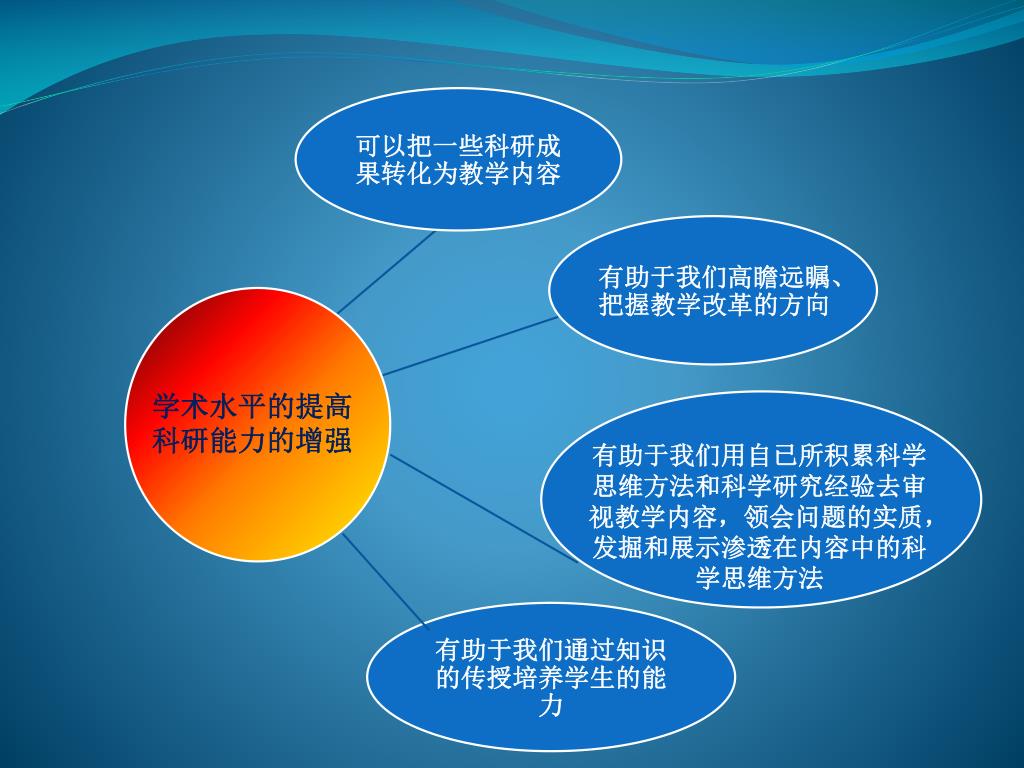 学术水平的提高
科研能力的增强

可以把一些科研成果转化为教学内容

有助于我们高瞻远瞩、把握教学改革的方向

有助于我们用自已所积累科学思维方法和科学研究经验去审视教学内容，领会问题的实质，发掘和展示渗透在内容中的科学思维方法

有助于我们通过知识的传授培养学生的能力